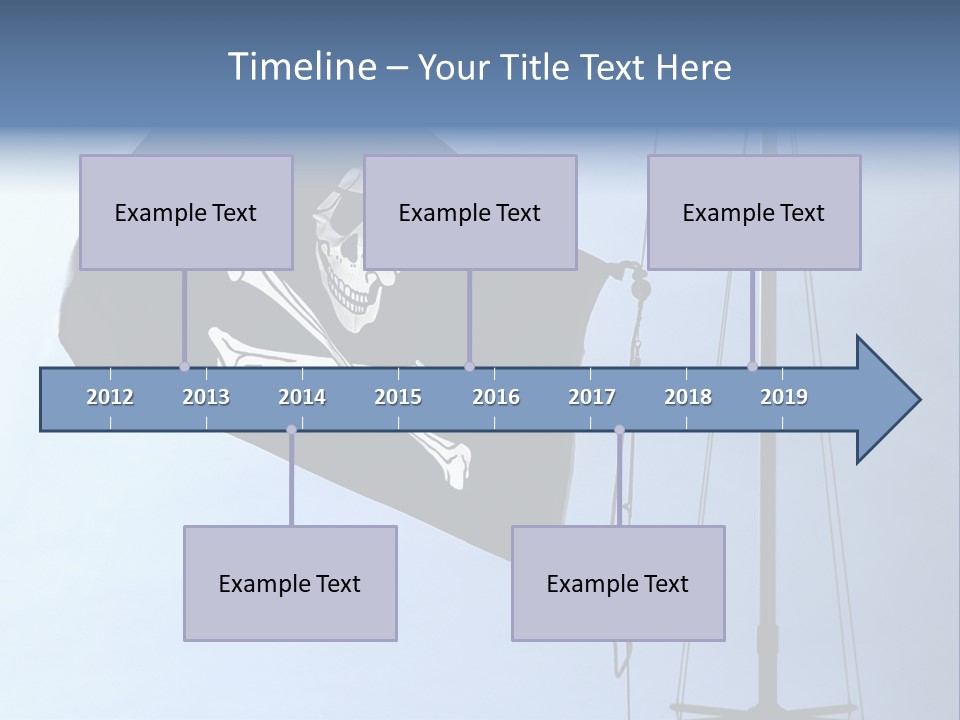 Timeline – Your Title Text Here

Example Text

Example Text

Example Text

2012 2013 2014 2015 2016 2017 2018 2019

Example Text

Example Text